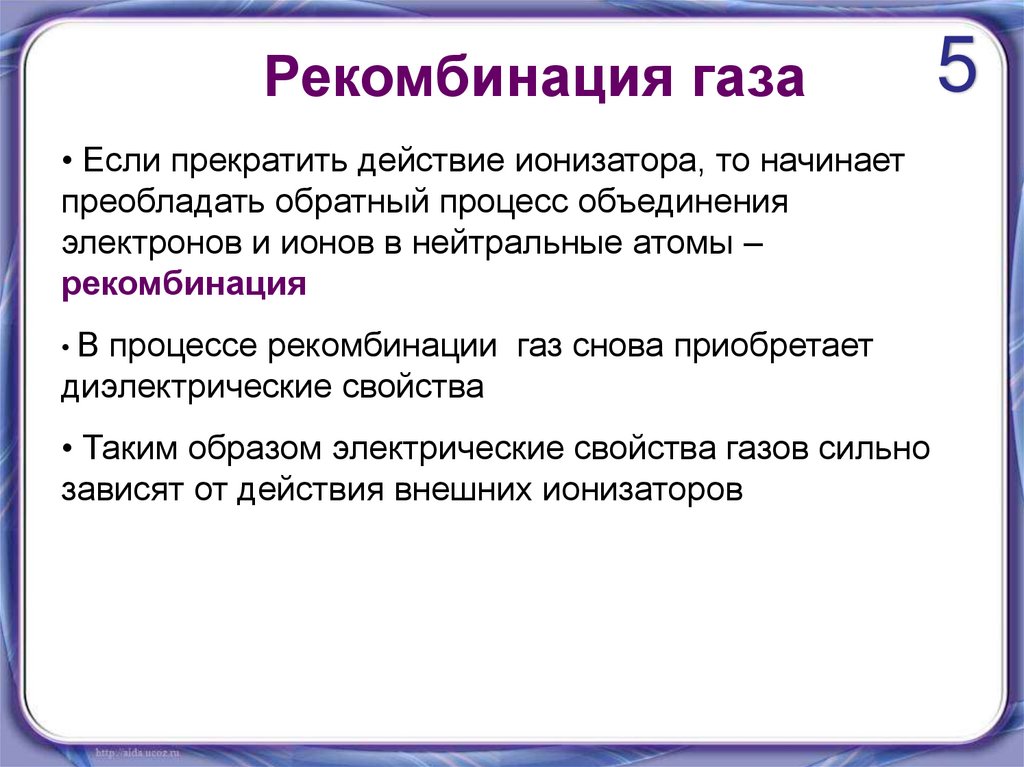 Рекомбинация газа

5

• Если прекратить действие ионизатора, то начинает преобладать обратный процесс объединения электронов и ионов в нейтральные атомы – рекомбинация

• В процессе рекомбинации газ снова приобретает диэлектрические свойства

• Таким образом электрические свойства газов сильно зависят от действия внешних ионизаторов

http://aida.ucoz.ru